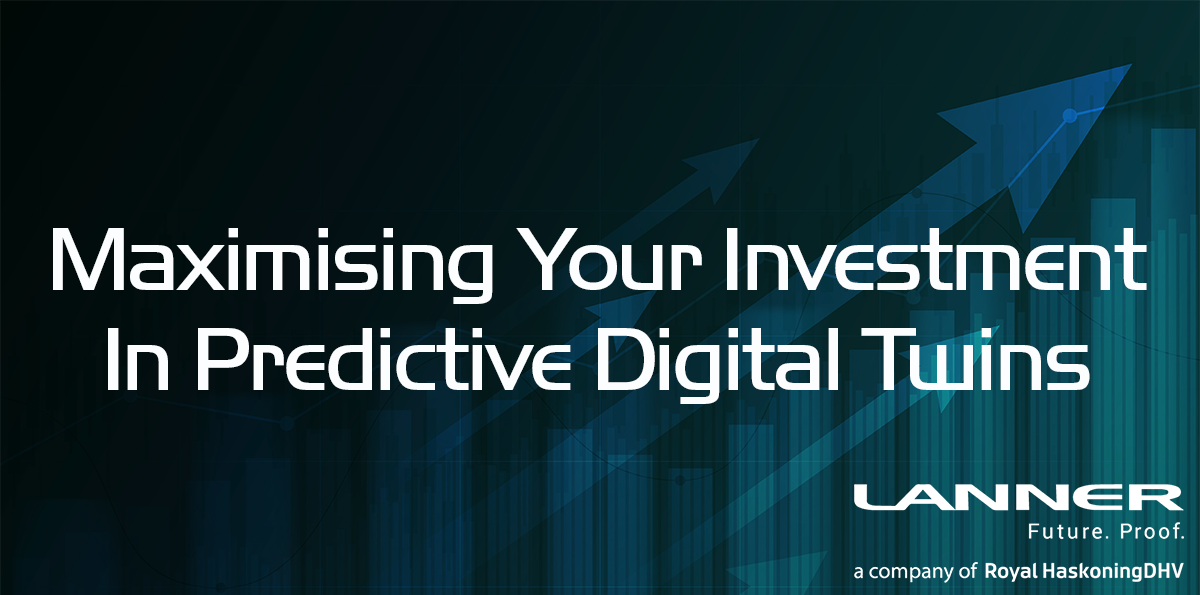 Maximising Your Investment In Predictive Digital Twins

LANNER
Future. Proof.
a company of Royal HaskoningDHV